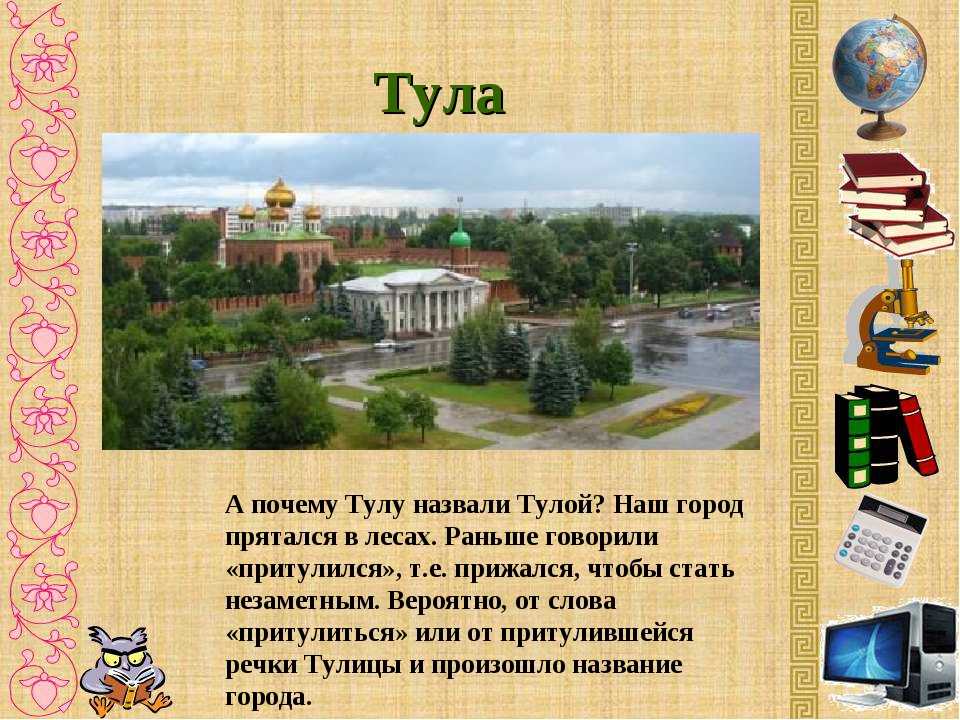 Тула

А почему Тулу назвали Тулой? Наш город прятался в лесах. Раньше говорили «притулился», т.е. прижался, чтобы стать незаметным. Вероятно, от слова «притулиться» или от притулившейся речки Тулицы и произошло название города.